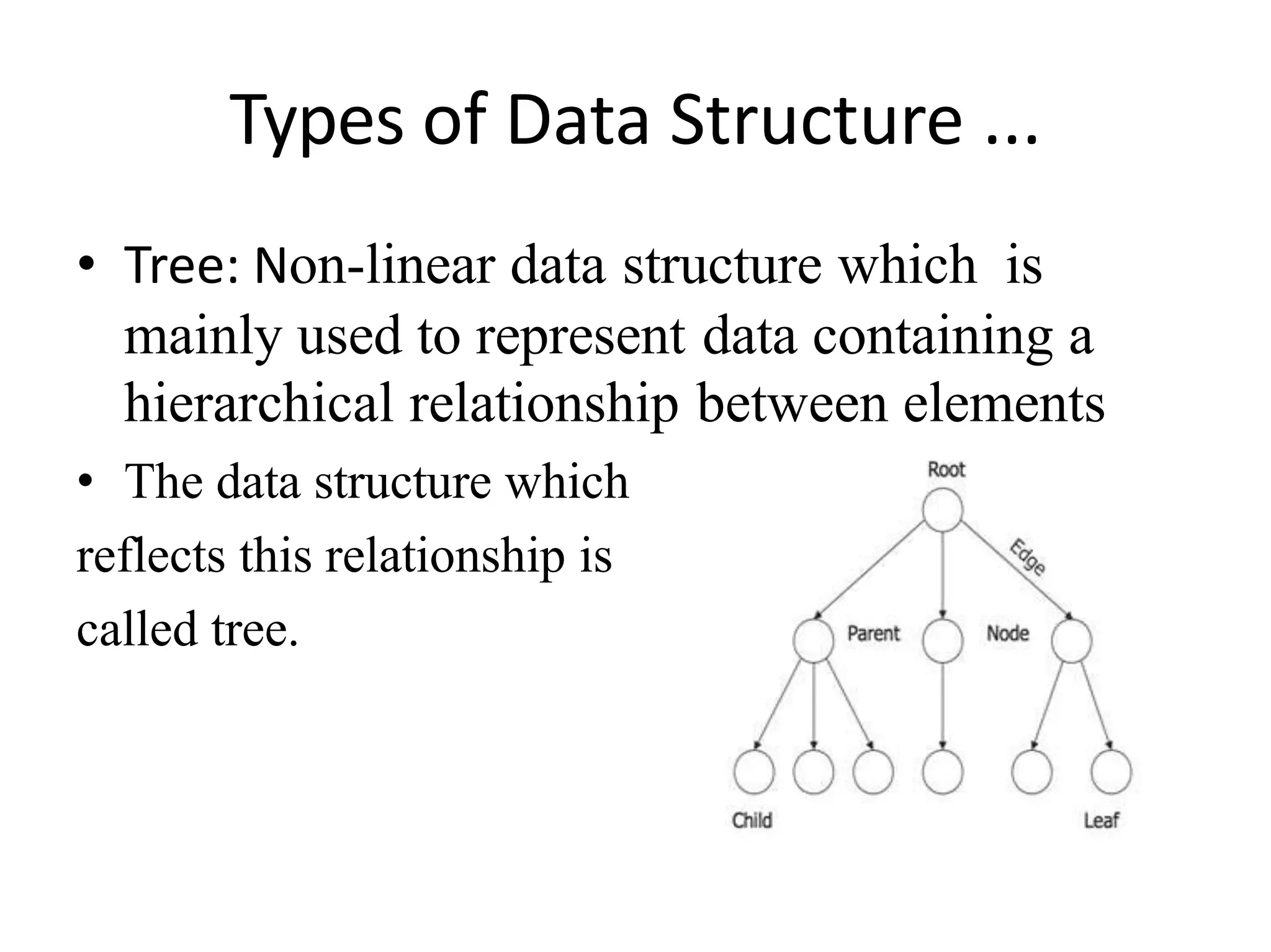 Types of Data Structure ...

• Tree: Non-linear data structure which is mainly used to represent data containing a hierarchical relationship between elements

• The data structure which reflects this relationship is called tree.

Root
Edge
Parent
Node
Child
Leaf